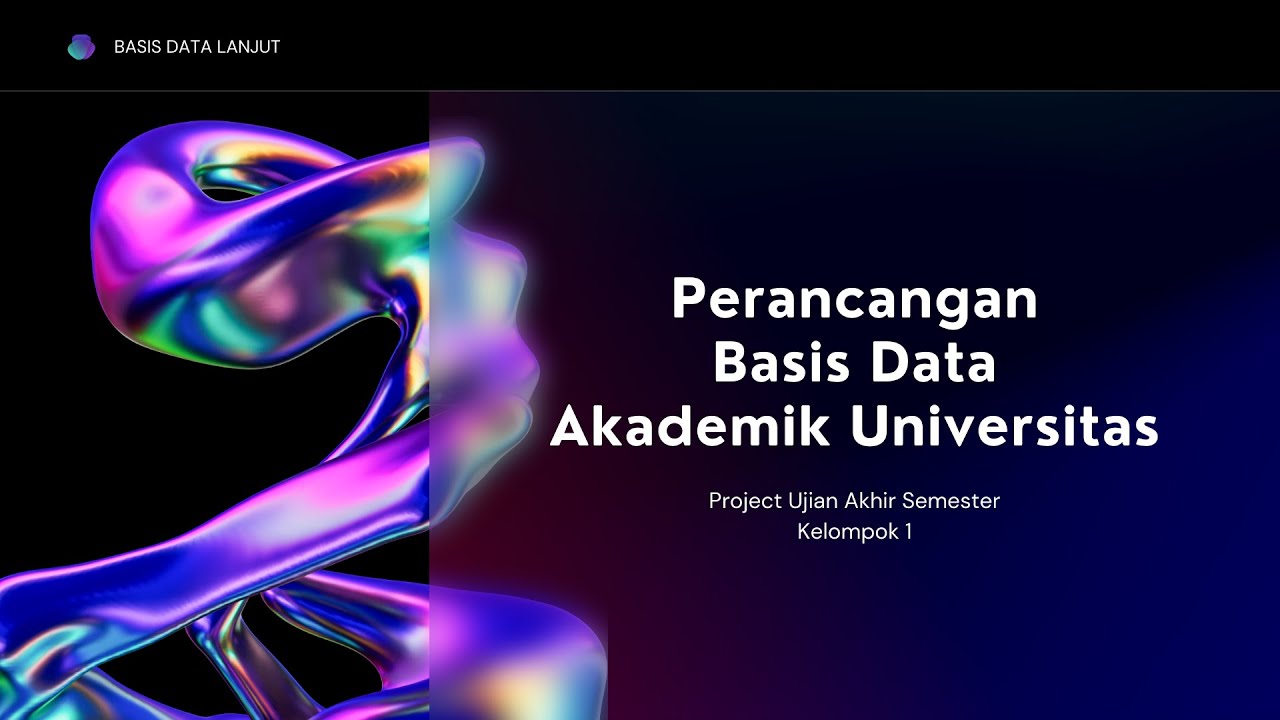 BASIS DATA LANJUT

Perancangan Basis Data Akademik Universitas

Project Ujian Akhir Semester
Kelompok 1